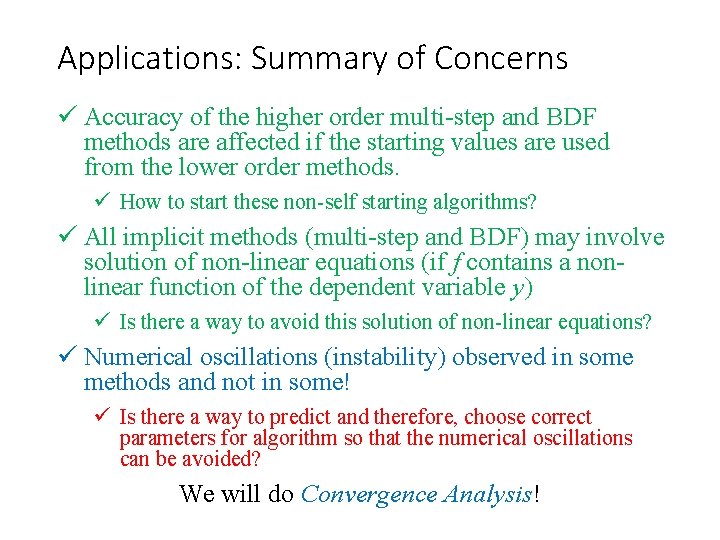 Applications: Summary of Concerns

✓ Accuracy of the higher order multi-step and BDF methods are affected if the starting values are used from the lower order methods.

✓ How to start these non-self starting algorithms?

✓ All implicit methods (multi-step and BDF) may involve solution of non-linear equations (if $f$ contains a non-linear function of the dependent variable $y$)

✓ Is there a way to avoid this solution of non-linear equations?

✓ Numerical oscillations (instability) observed in some methods and not in some!

✓ Is there a way to predict and therefore, choose correct parameters for algorithm so that the numerical oscillations can be avoided?

We will do Convergence Analysis!